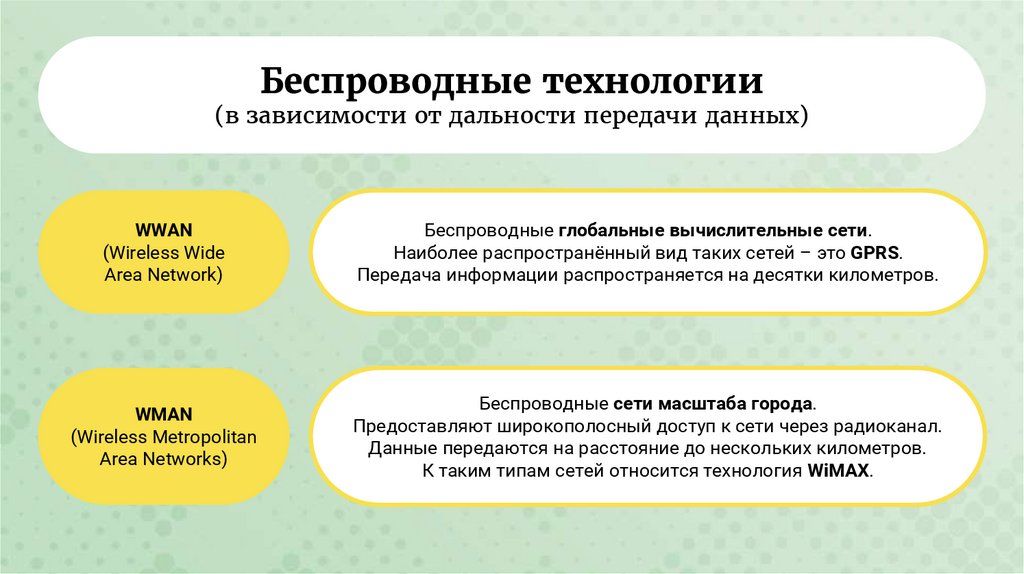 Беспроводные технологии
(в зависимости от дальности передачи данных)

WWAN
(Wireless Wide Area Network)

Беспроводные глобальные вычислительные сети.
Наиболее распространённый вид таких сетей – это GPRS.
Передача информации распространяется на десятки километров.

WMAN
(Wireless Metropolitan Area Networks)

Беспроводные сети масштаба города.
Предоставляют широкополосный доступ к сети через радиоканал.
Данные передаются на расстояние до нескольких километров.
К таким типам сетей относится технология WiMAX.